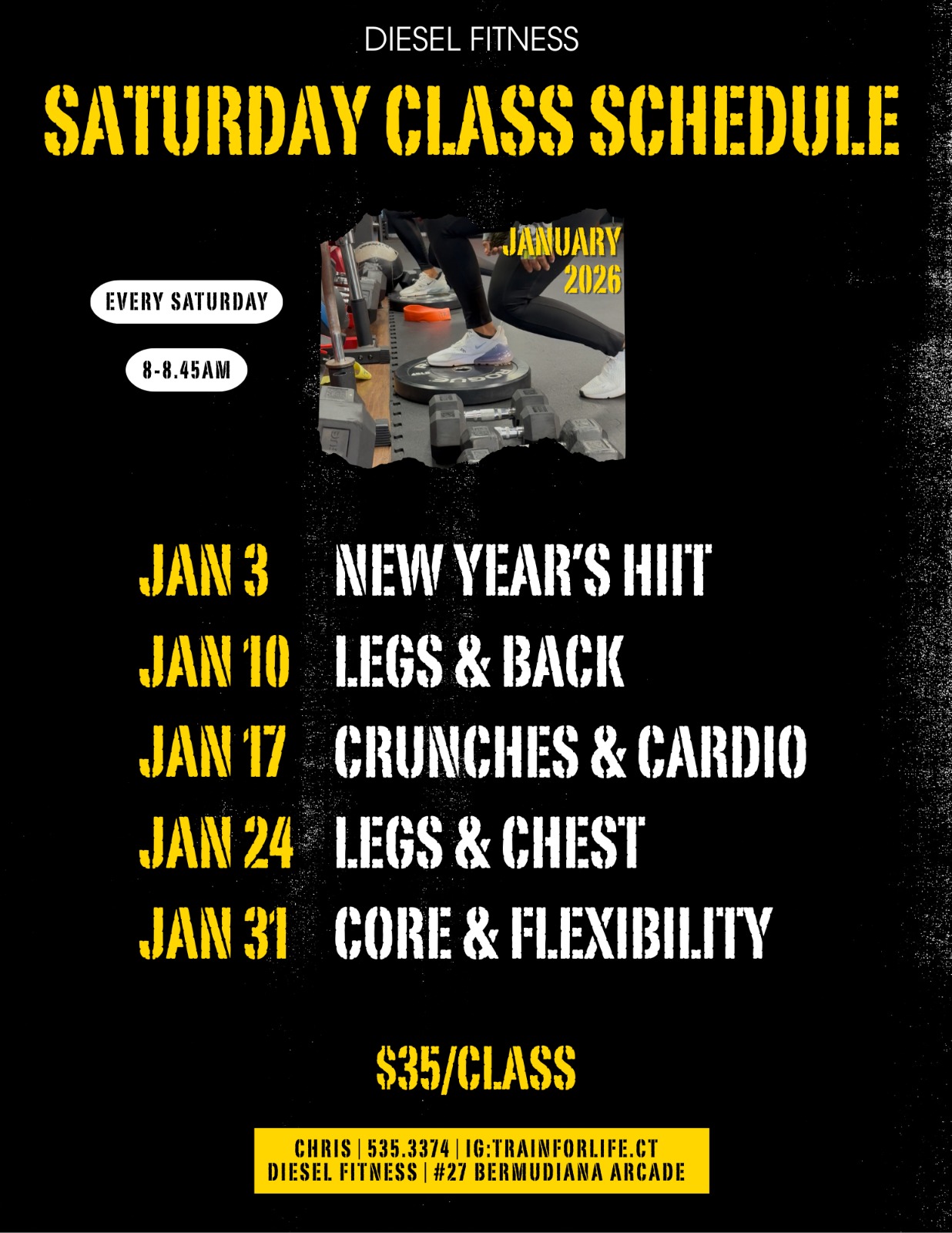 DIESEL FITNESS

SATURDAY CLASS SCHEDULE

EVERY SATURDAY

8-8.45AM

JANUARY 2026

JAN 3 NEW YEAR'S HIIT
JAN 10 LEGS & BACK
JAN 17 CRUNCHES & CARDIO
JAN 24 LEGS & CHEST
JAN 31 CORE & FLEXIBILITY

$35/CLASS

CHRIS | 535.3374 | IG:TRAINFORLIFE.CT
DIESEL FITNESS | #27 BERMUDIANA ARCADE